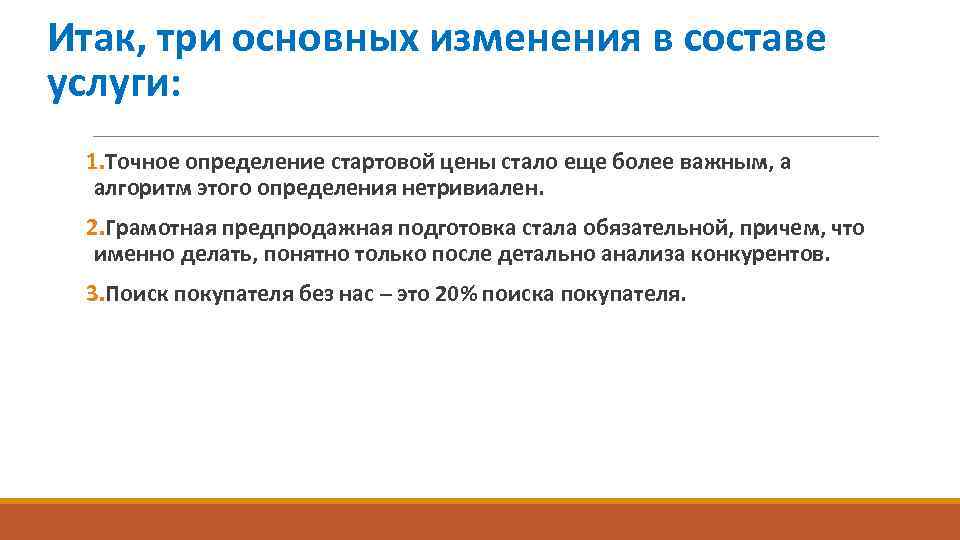 Итак, три основных изменения в составе услуги:

1.Точное определение стартовой цены стало еще более важным, а алгоритм этого определения нетривиален.

2.Грамотная предпродажная подготовка стала обязательной, причем, что именно делать, понятно только после детально анализа конкурентов.

3.Поиск покупателя без нас – это 20% поиска покупателя.